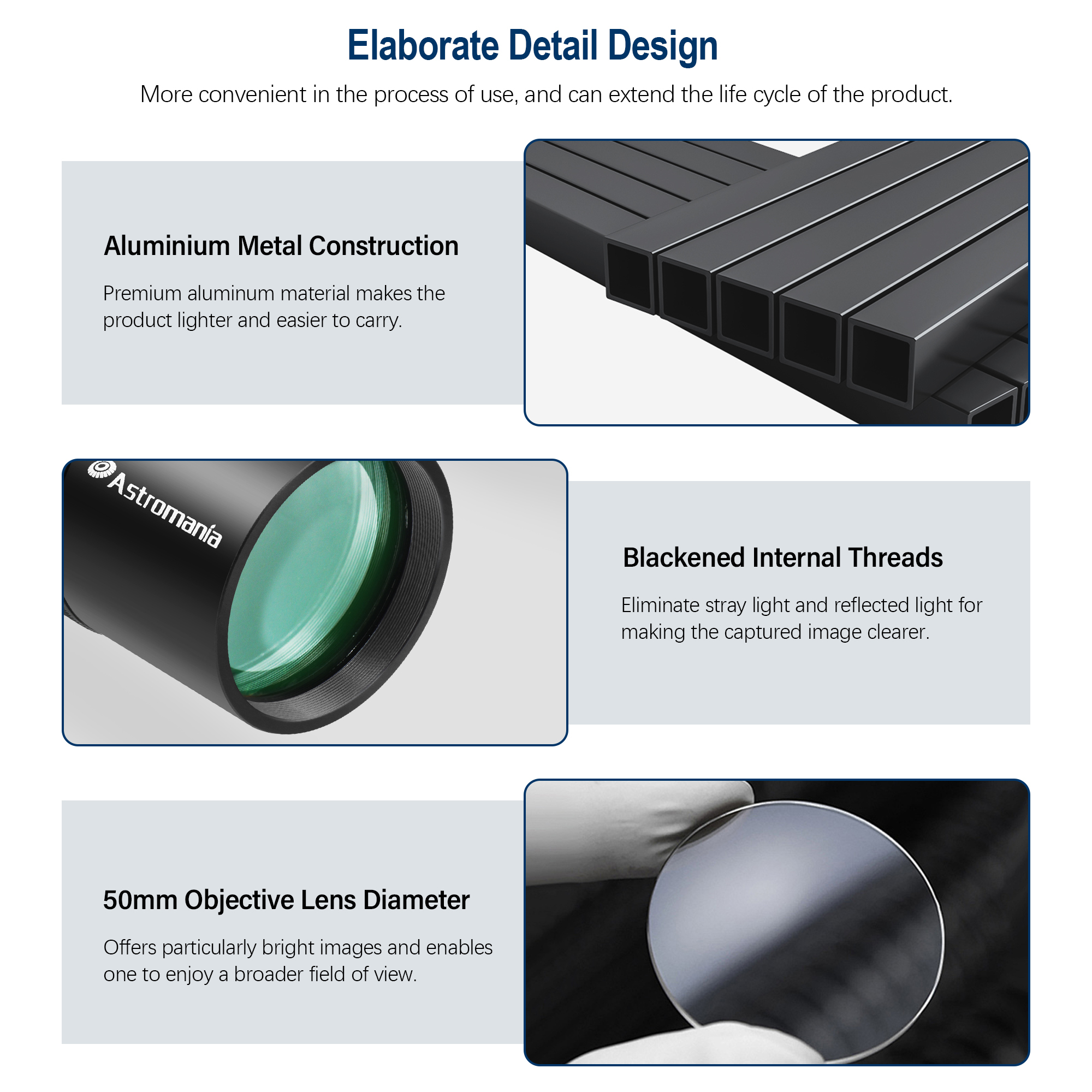 Elaborate Detail Design

More convenient in the process of use, and can extend the life cycle of the product.

Aluminium Metal Construction

Premium aluminum material makes the product lighter and easier to carry.

Astromania

Blackened Internal Threads

Eliminate stray light and reflected light for making the captured image clearer.

50mm Objective Lens Diameter

Offers particularly bright images and enables one to enjoy a broader field of view.